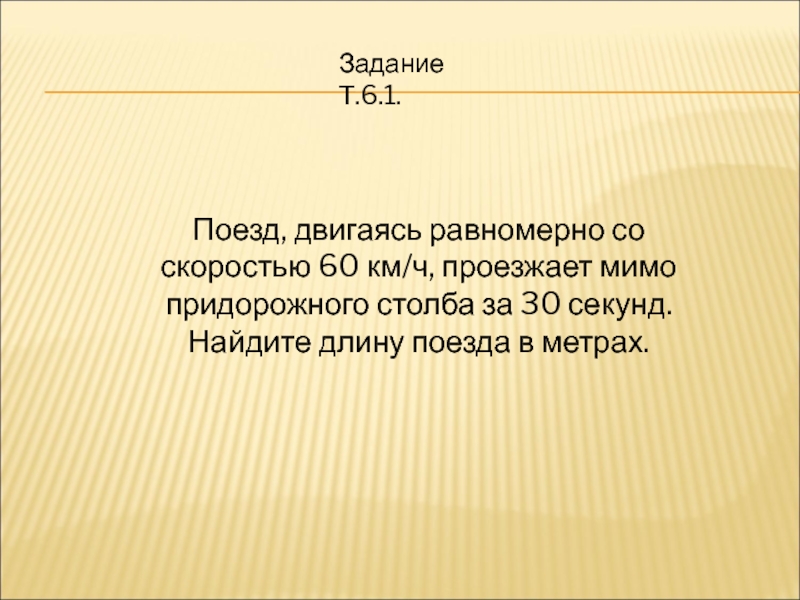 Задание Т.6.1.

Поезд, двигаясь равномерно со скоростью 60 км/ч, проезжает мимо придорожного столба за 30 секунд. Найдите длину поезда в метрах.